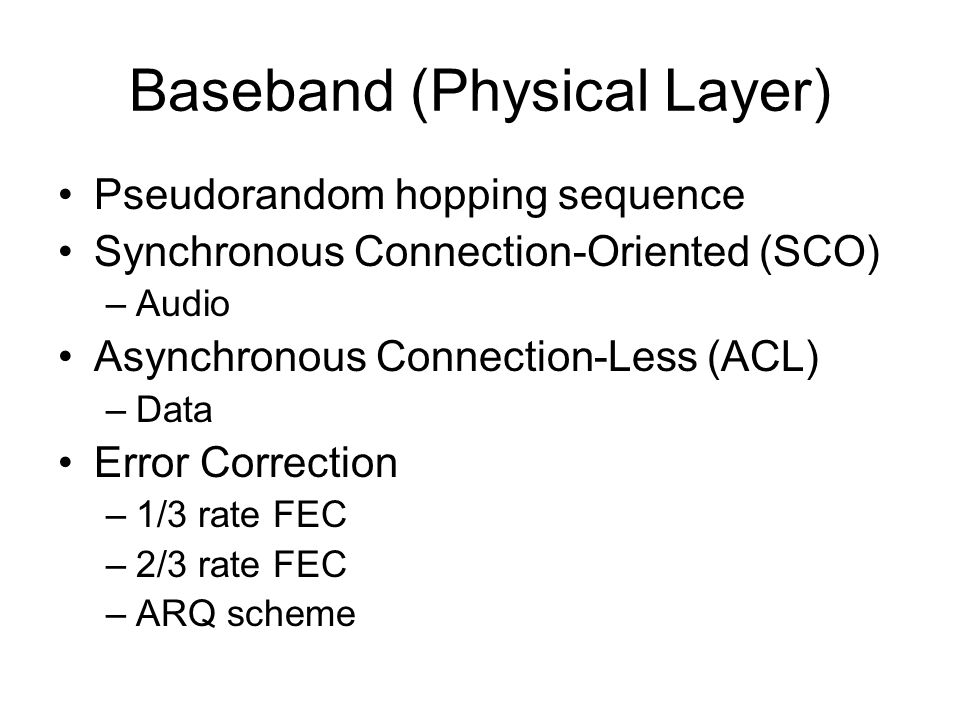 Baseband (Physical Layer)

• Pseudorandom hopping sequence
• Synchronous Connection-Oriented (SCO)
  – Audio
• Asynchronous Connection-Less (ACL)
  – Data
• Error Correction
  – 1/3 rate FEC
  – 2/3 rate FEC
  – ARQ scheme